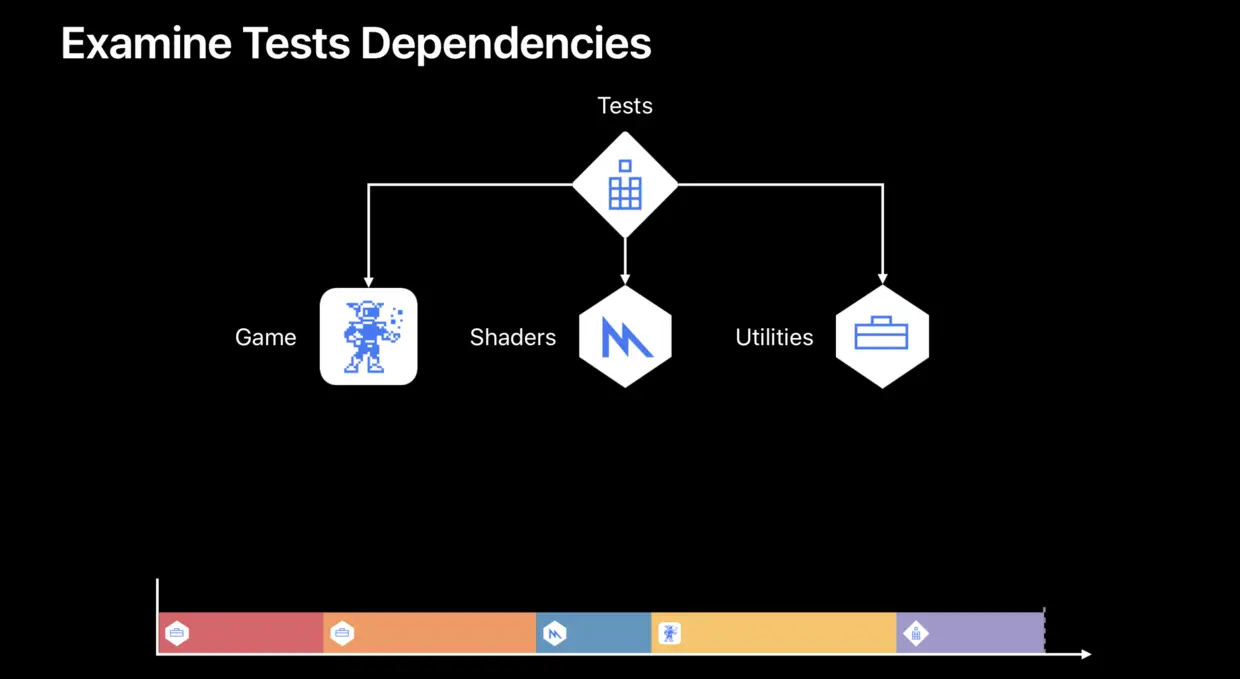 Examine Tests Dependencies

Tests

Game

Shaders

Utilities